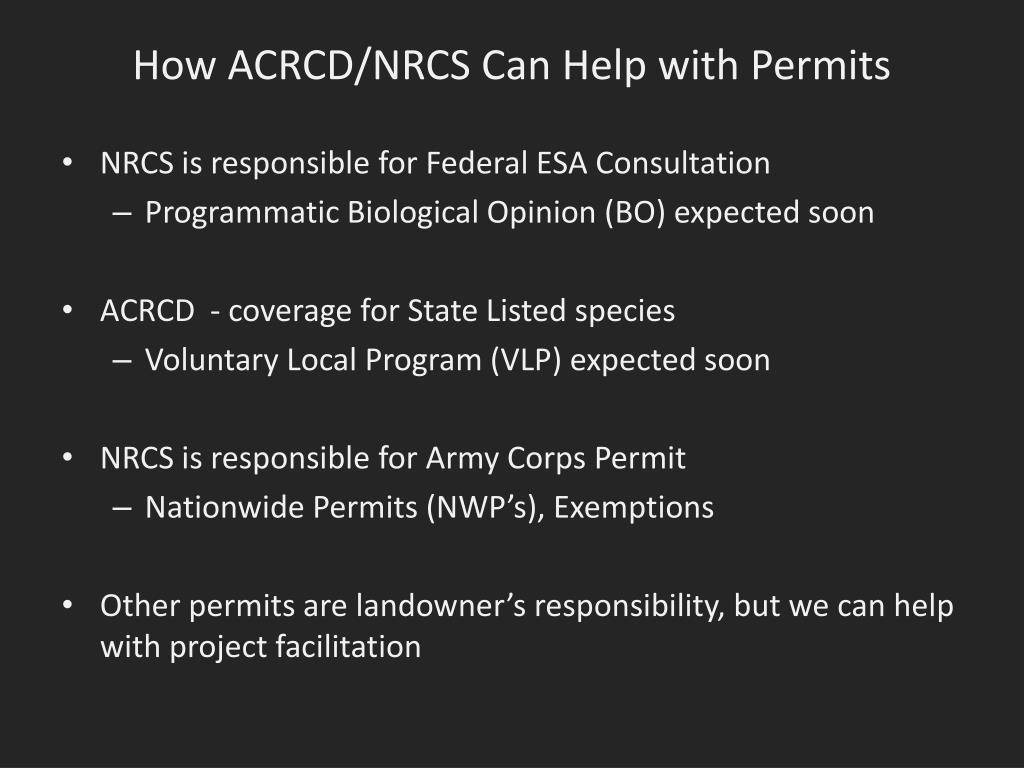 How ACRCD/NRCS Can Help with Permits

• NRCS is responsible for Federal ESA Consultation
– Programmatic Biological Opinion (BO) expected soon

• ACRCD - coverage for State Listed species
– Voluntary Local Program (VLP) expected soon

• NRCS is responsible for Army Corps Permit
– Nationwide Permits (NWP’s), Exemptions

• Other permits are landowner’s responsibility, but we can help with project facilitation